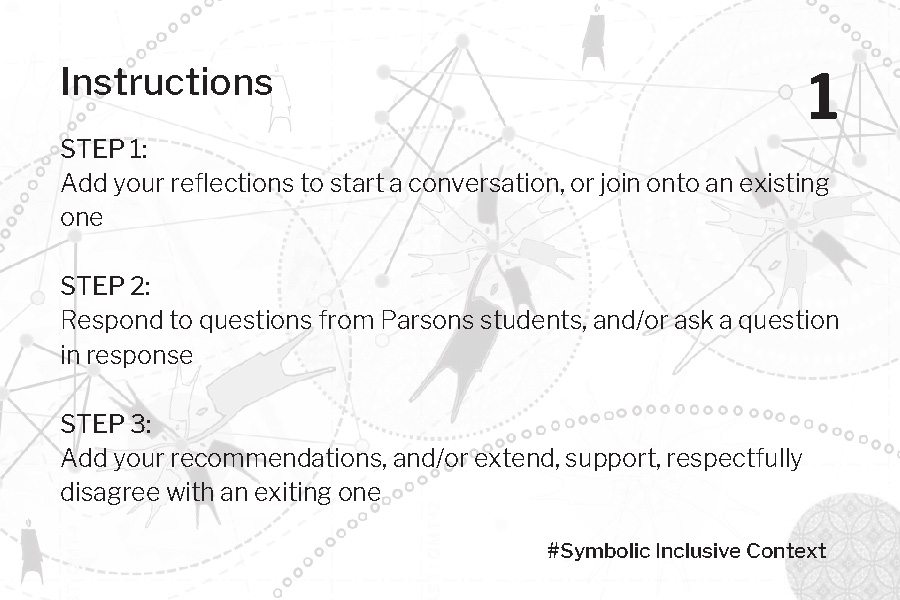 Instructions

1

STEP 1:
Add your reflections to start a conversation, or join onto an existing one

STEP 2:
Respond to questions from Parsons students, and/or ask a question in response

STEP 3:
Add your recommendations, and/or extend, support, respectfully disagree with an exiting one

#Symbolic Inclusive Context